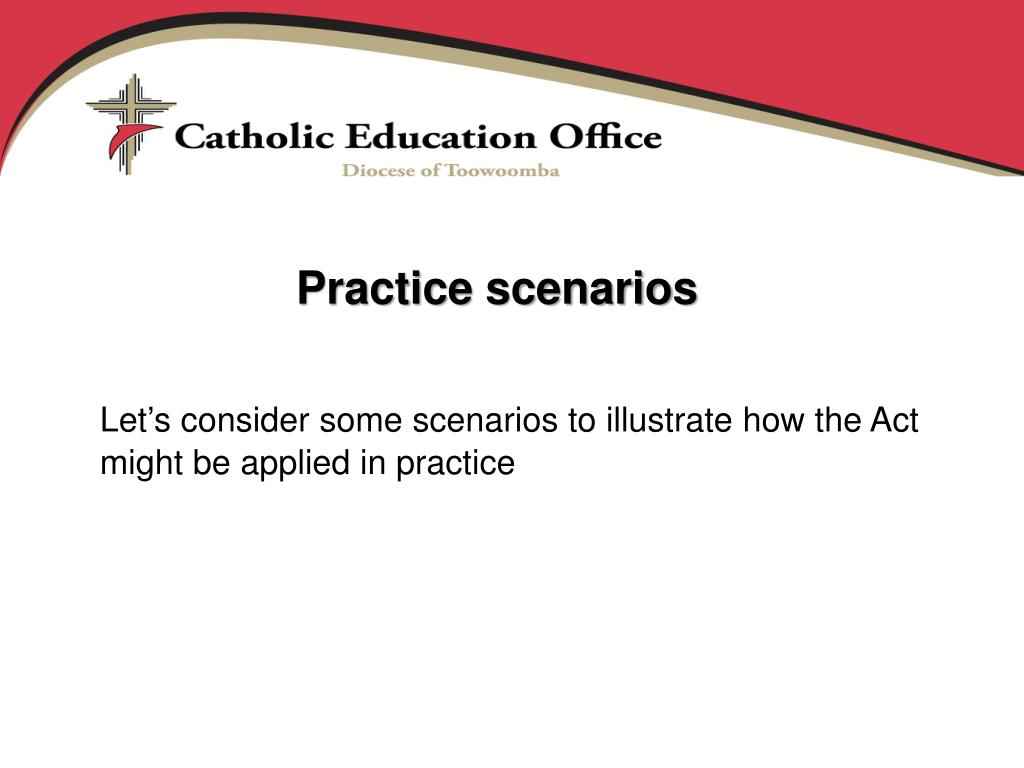 Catholic Education Office
Diocese of Toowoomba

Practice scenarios

Let’s consider some scenarios to illustrate how the Act might be applied in practice